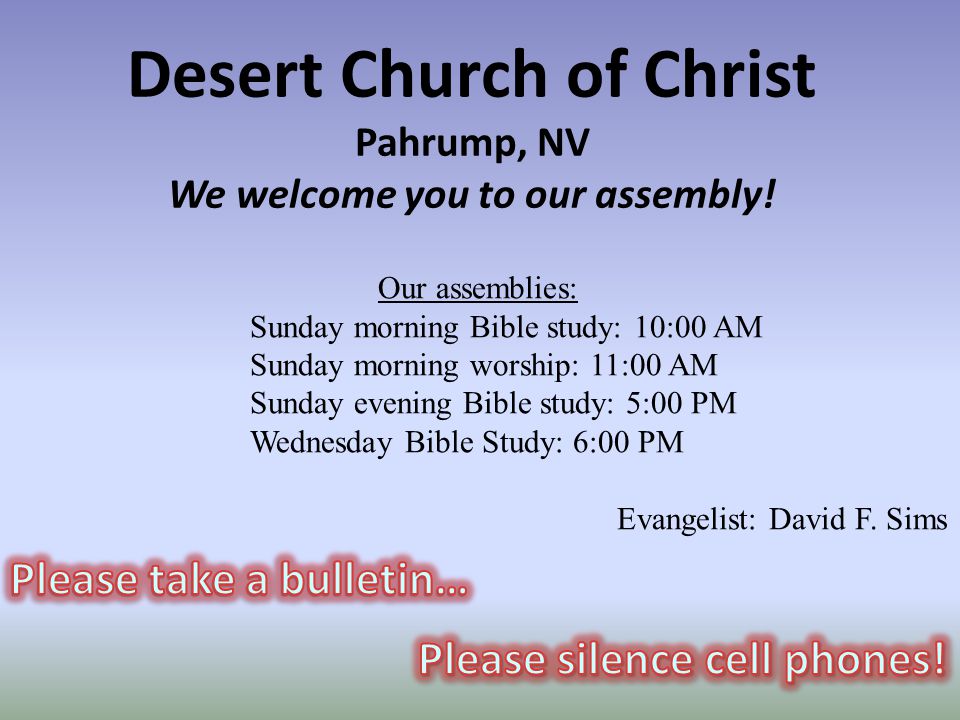 Desert Church of Christ
Pahrump, NV
We welcome you to our assembly!

Our assemblies:
Sunday morning Bible study: 10:00 AM
Sunday morning worship: 11:00 AM
Sunday evening Bible study: 5:00 PM
Wednesday Bible Study: 6:00 PM

Evangelist: David F. Sims

Please take a bulletin…

Please silence cell phones!